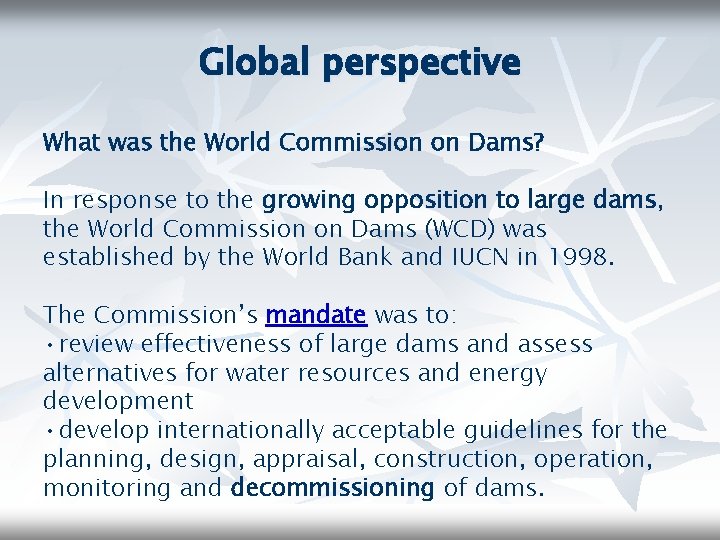 Global perspective

What was the World Commission on Dams?

In response to the growing opposition to large dams, the World Commission on Dams (WCD) was established by the World Bank and IUCN in 1998.

The Commission's mandate was to:
• review effectiveness of large dams and assess alternatives for water resources and energy development
• develop internationally acceptable guidelines for the planning, design, appraisal, construction, operation, monitoring and decommissioning of dams.